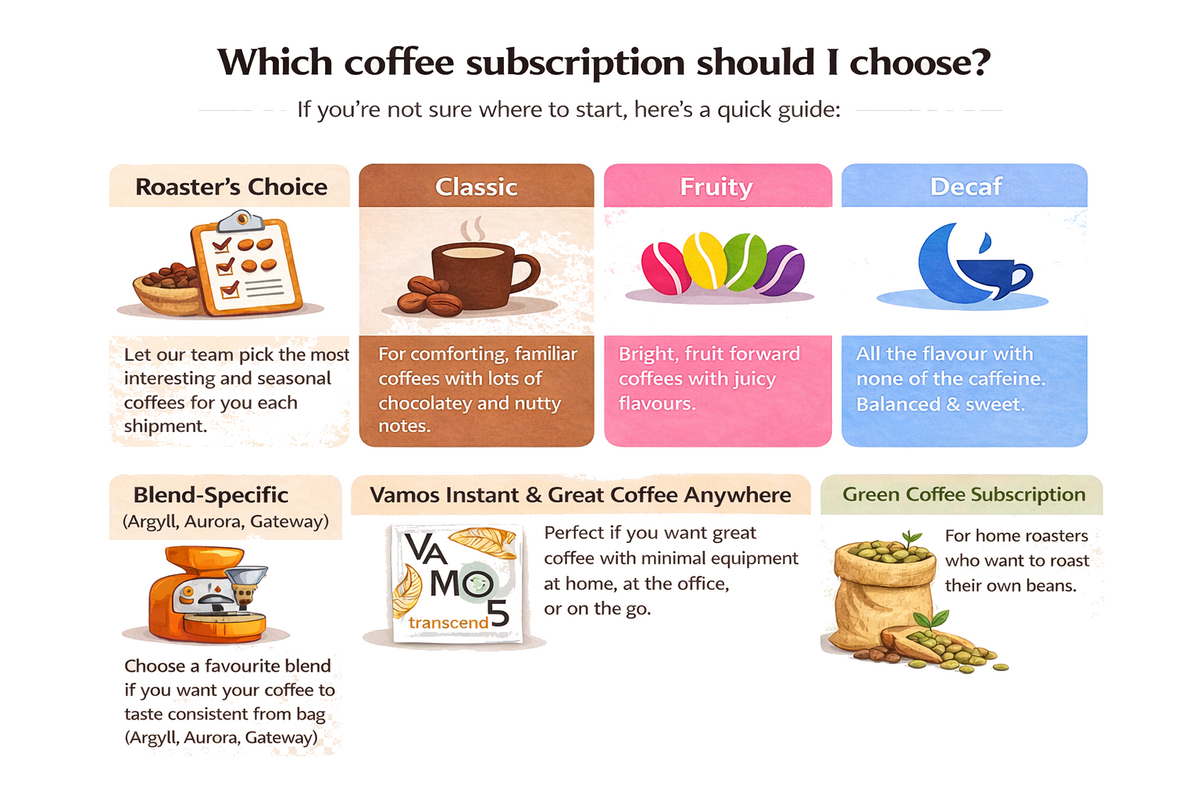 Which coffee subscription should I choose?

If you're not sure where to start, here's a quick guide:

Roaster's Choice

Let our team pick the most interesting and seasonal coffees for you each shipment.

Classic

For comforting, familiar coffees with lots of chocolatey and nutty notes.

Fruity

Bright, fruit forward coffees with juicy flavours.

Decaf

All the flavour with none of the caffeine. Balanced & sweet.

Blend-Specific
(Argyll, Aurora, Gateway)

Choose a favourite blend if you want your coffee to taste consistent from bag (Argyll, Aurora, Gateway)

Vamos Instant & Great Coffee Anywhere

VA MO 5 transcend

Perfect if you want great coffee with minimal equipment at home, at the office, or on the go.

Green Coffee Subscription

For home roasters who want to roast their own beans.